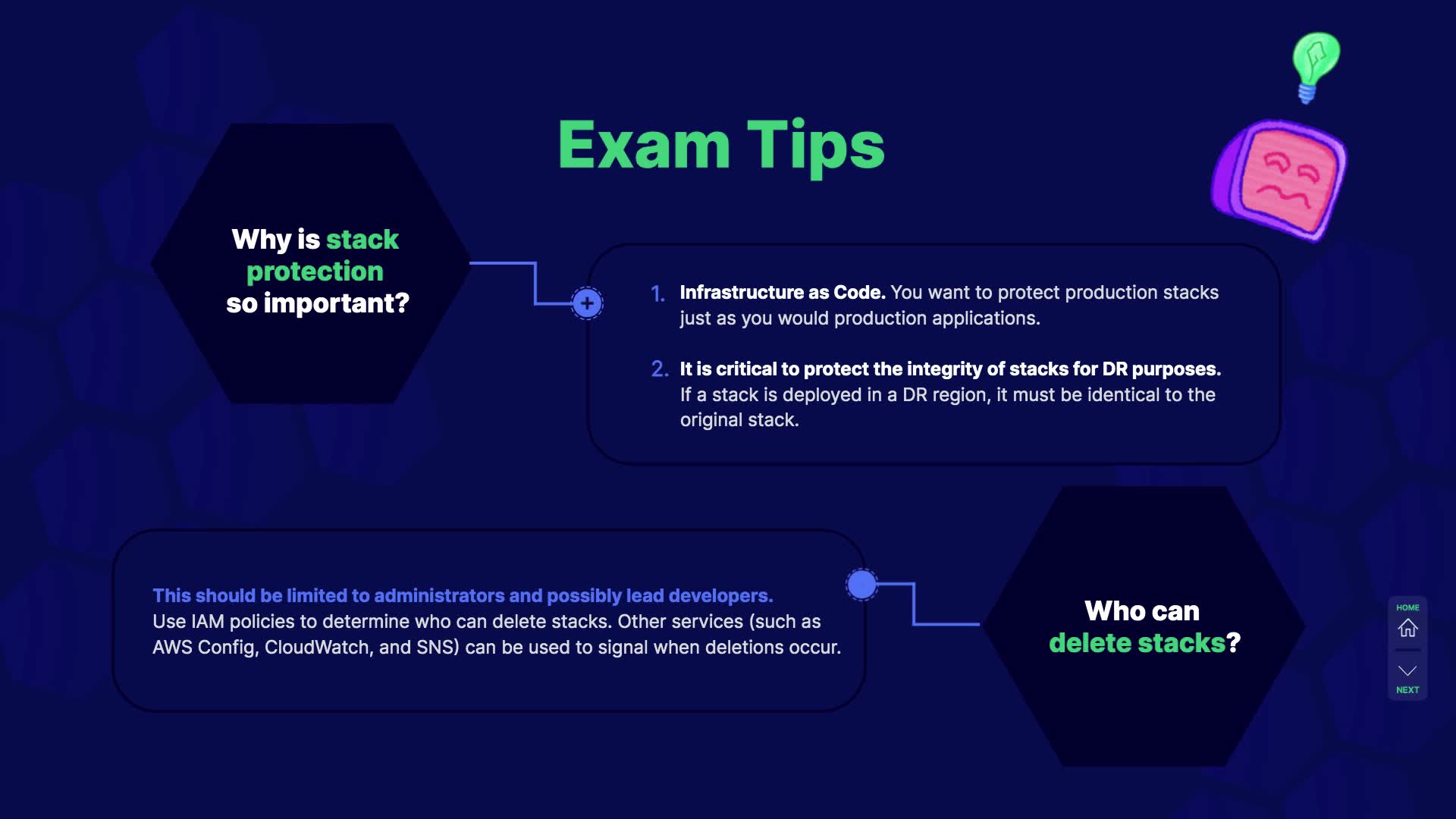 Exam Tips

Why is stack protection so important?

1. Infrastructure as Code. You want to protect production stacks just as you would production applications.

2. It is critical to protect the integrity of stacks for DR purposes. If a stack is deployed in a DR region, it must be identical to the original stack.

This should be limited to administrators and possibly lead developers. Use IAM policies to determine who can delete stacks. Other services (such as AWS Config, CloudWatch, and SNS) can be used to signal when deletions occur.

Who can delete stacks?

HOME

NEXT